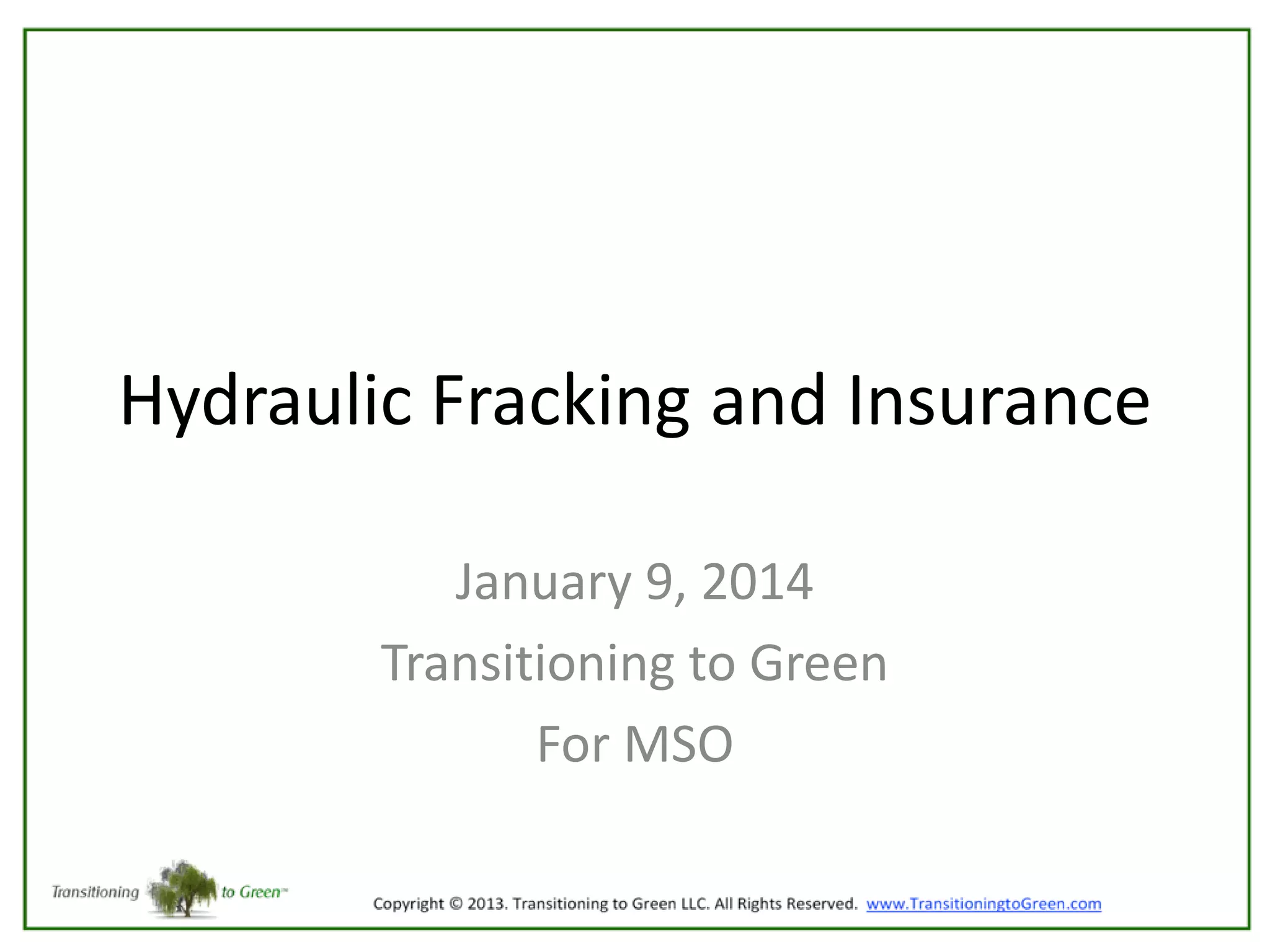 Hydraulic Fracking and Insurance

January 9, 2014

Transitioning to Green

For MSO

Transitioning to Green™

Copyright © 2013. Transitioning to Green LLC. All Rights Reserved. www.TransitioningtoGreen.com